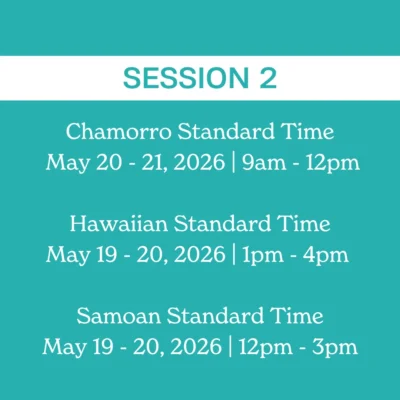 SESSION 2

Chamorro Standard Time
May 20 - 21, 2026 | 9am - 12pm

Hawaiian Standard Time
May 19 - 20, 2026 | 1pm - 4pm

Samoan Standard Time
May 19 - 20, 2026 | 12pm - 3pm